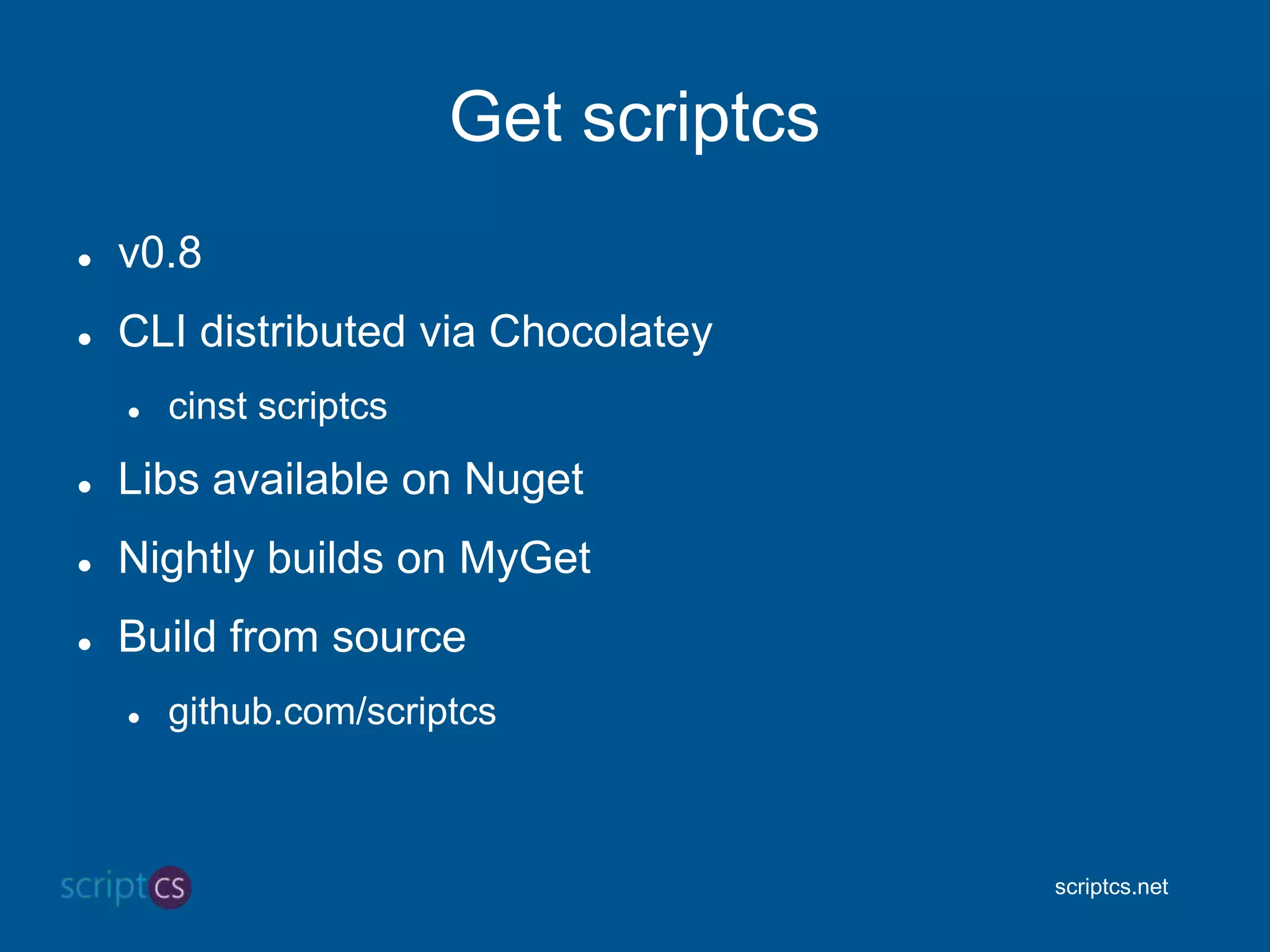 Get scriptcs

- v0.8
- CLI distributed via Chocolatey
  - cinst scriptcs
- Libs available on Nuget
- Nightly builds on MyGet
- Build from source
  - github.com/scriptcs

scriptcs

scriptcs.net